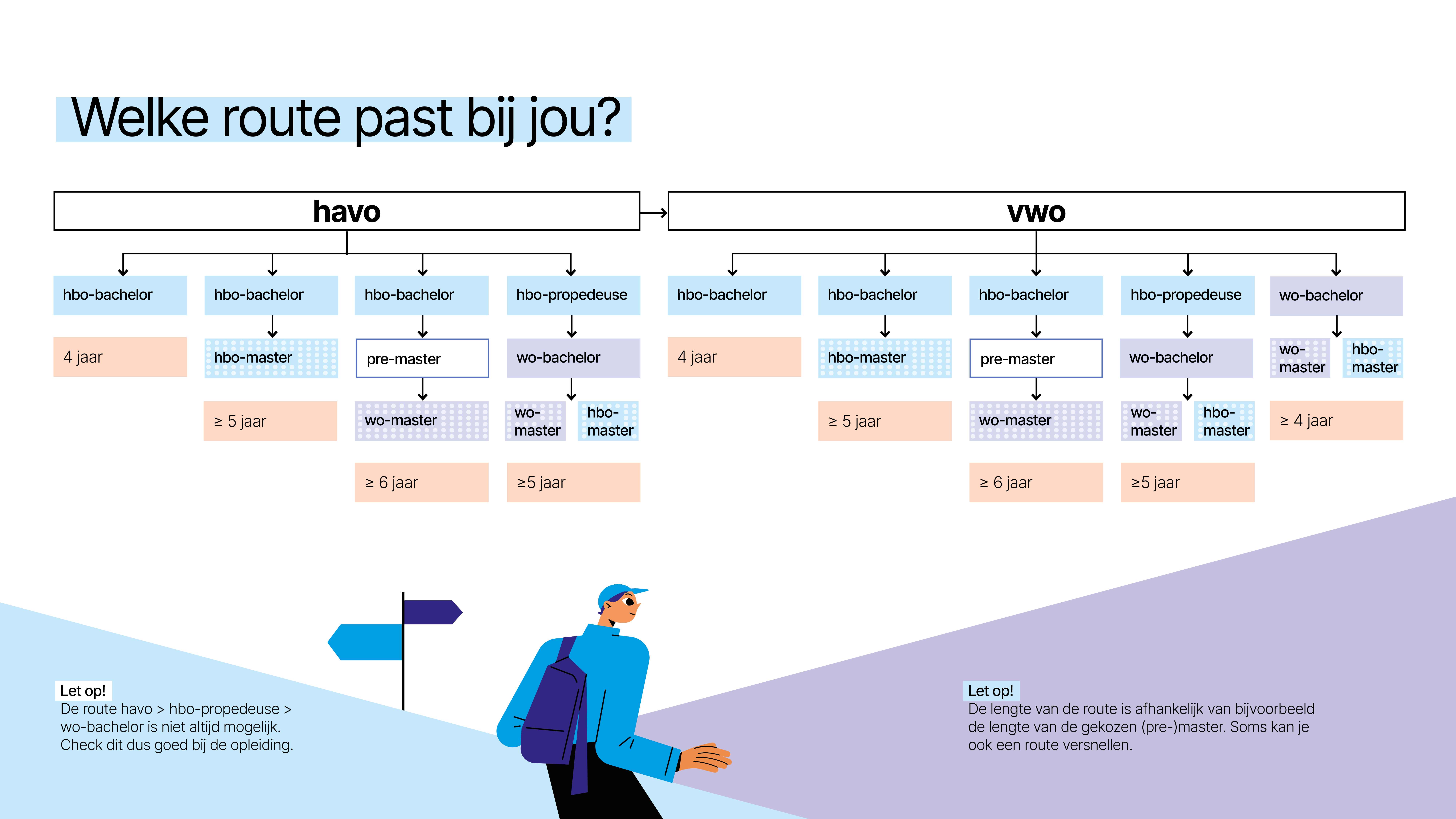 Welke route past bij jou?

havo

hbo-bachelor
4 jaar

hbo-bachelor
hbo-master
≥ 5 jaar

hbo-bachelor
pre-master
wo-master
≥ 6 jaar

hbo-propedeuse
wo-bachelor
wo-master
hbo-master
≥5 jaar

vwo

hbo-bachelor
4 jaar

hbo-bachelor
hbo-master
≥ 5 jaar

hbo-bachelor
pre-master
wo-master
≥ 6 jaar

hbo-propedeuse
wo-bachelor
wo-master
hbo-master
≥5 jaar

wo-bachelor
wo-master
hbo-master
≥ 4 jaar

Let op!
De route havo > hbo-propedeuse > wo-bachelor is niet altijd mogelijk. Check dit dus goed bij de opleiding.

Let op!
De lengte van de route is afhankelijk van bijvoorbeeld de lengte van de gekozen (pre-)master. Soms kan je ook een route versnellen.